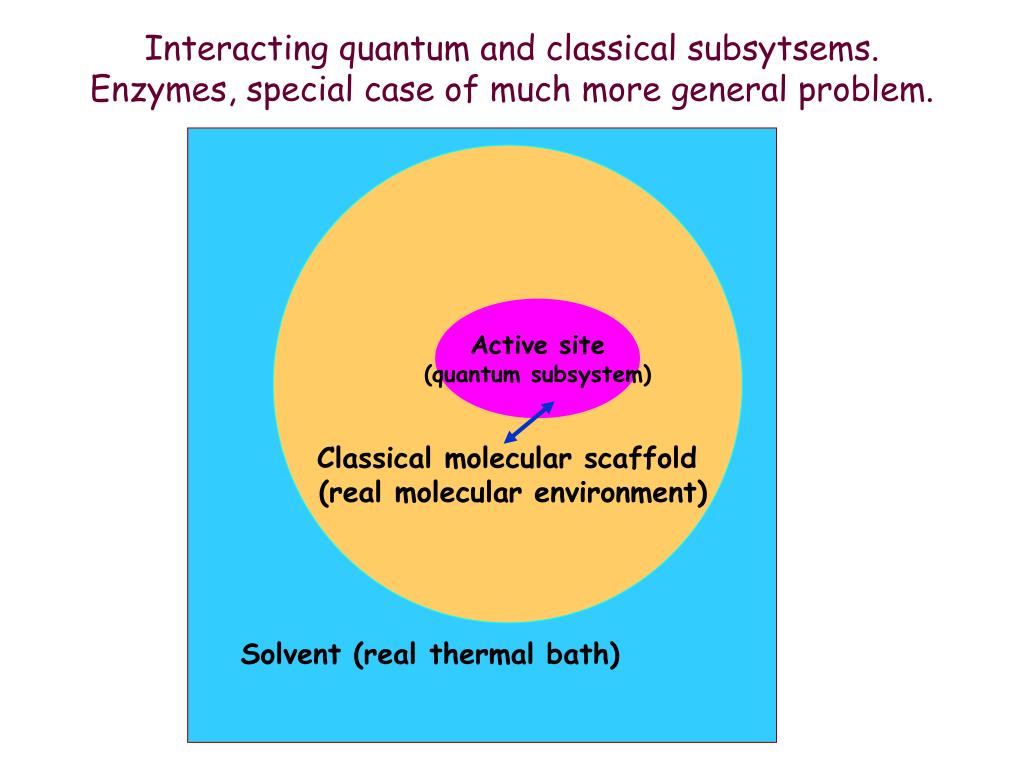 Interacting quantum and classical subsytsems.
Enzymes, special case of much more general problem.

Active site
(quantum subsystem)

Classical molecular scaffold
(real molecular environment)

Solvent (real thermal bath)